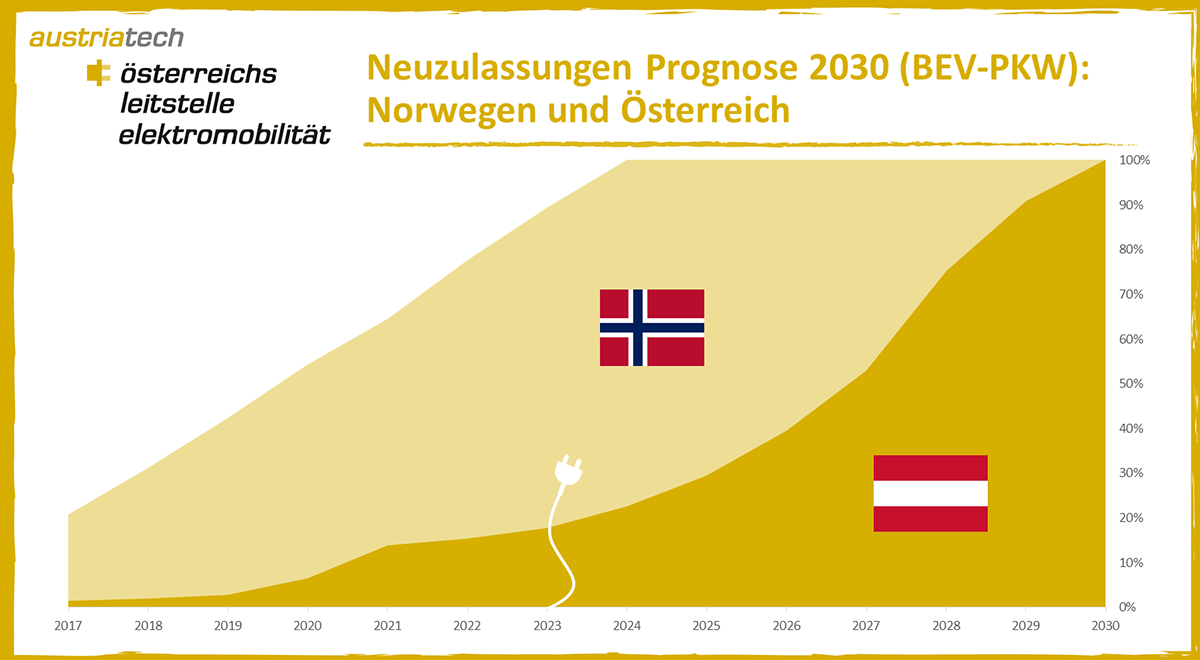 austriatech
österreichs leitstelle elektromobilität

Neuzulassungen Prognose 2030 (BEV-PKW): Norwegen und Österreich

100%
90%
80%
70%
60%
50%
40%
30%
20%
10%
0%

2017 2018 2019 2020 2021 2022 2023 2024 2025 2026 2027 2028 2029 2030